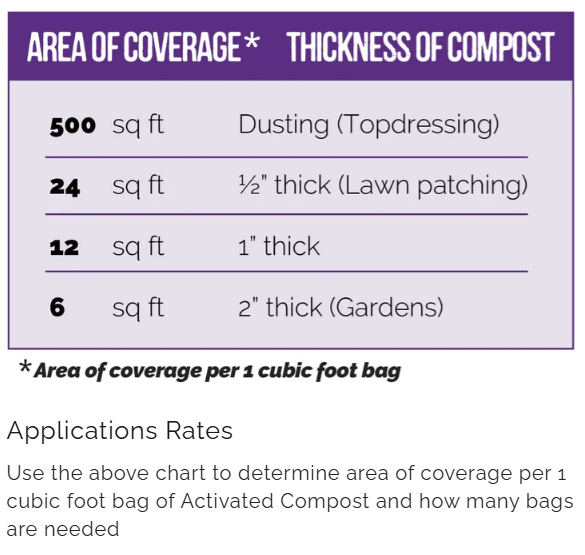 | AREA OF COVERAGE* | THICKNESS OF COMPOST |
|---|---|
| 500 sq ft | Dusting (Topdressing) |
| 24 sq ft | ½" thick (Lawn patching) |
| 12 sq ft | 1" thick |
| 6 sq ft | 2" thick (Gardens) |

*Area of coverage per 1 cubic foot bag

Applications Rates

Use the above chart to determine area of coverage per 1 cubic foot bag of Activated Compost and how many bags are needed